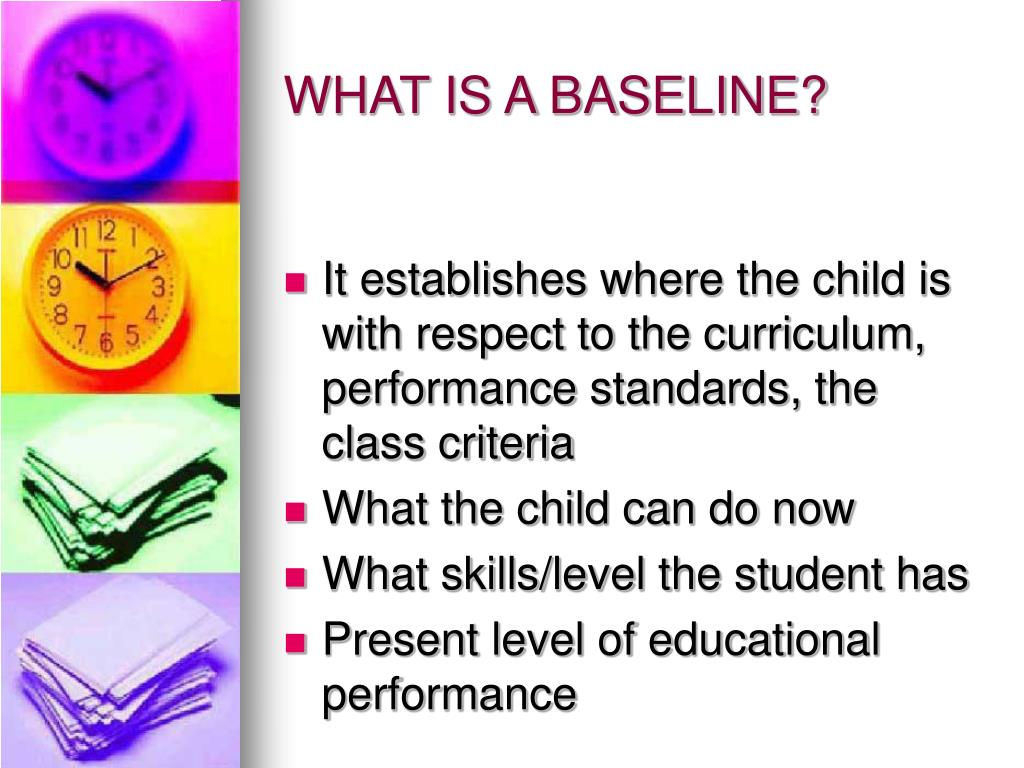 WHAT IS A BASELINE?

- It establishes where the child is with respect to the curriculum, performance standards, the class criteria
- What the child can do now
- What skills/level the student has
- Present level of educational performance